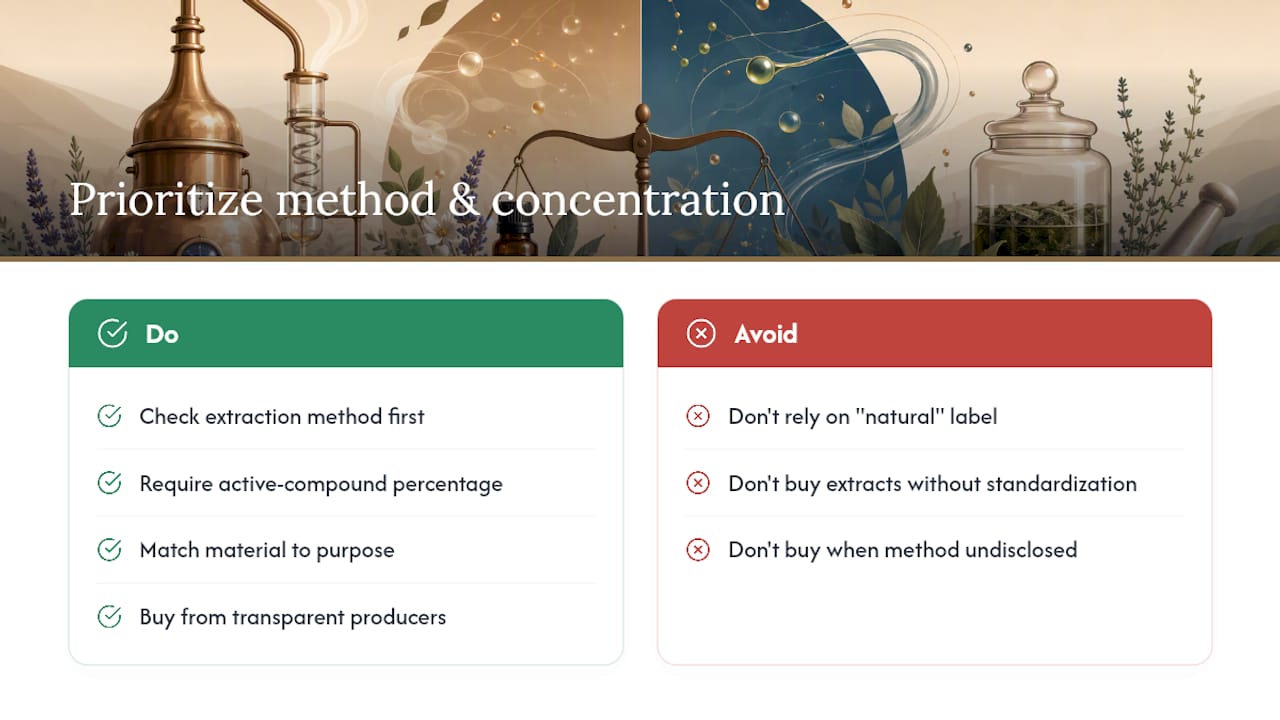 Prioritize method & concentration

Do

Check extraction method first

Require active-compound percentage

Match material to purpose

Buy from transparent producers

Avoid

Don't rely on "natural" label

Don't buy extracts without standardization

Don't buy when method undisclosed